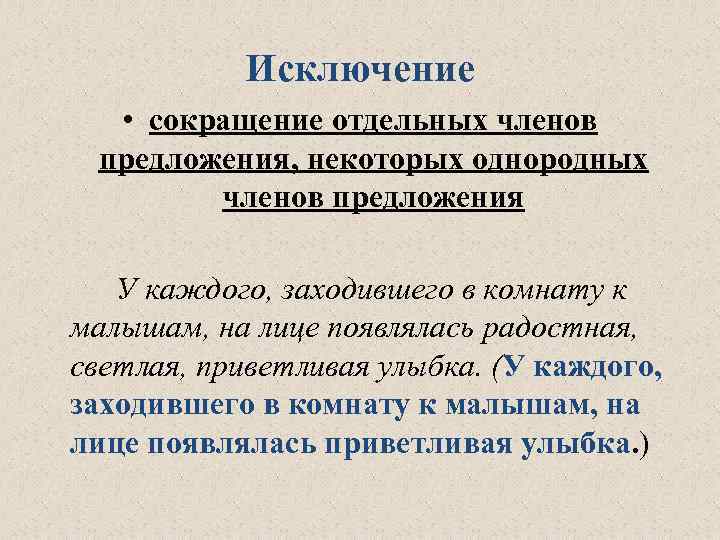 Исключение

• сокращение отдельных членов предложения, некоторых однородных членов предложения

У каждого, заходившего в комнату к малышам, на лице появлялась радостная, светлая, приветливая улыбка. (У каждого, заходившего в комнату к малышам, на лице появлялась приветливая улыбка.)